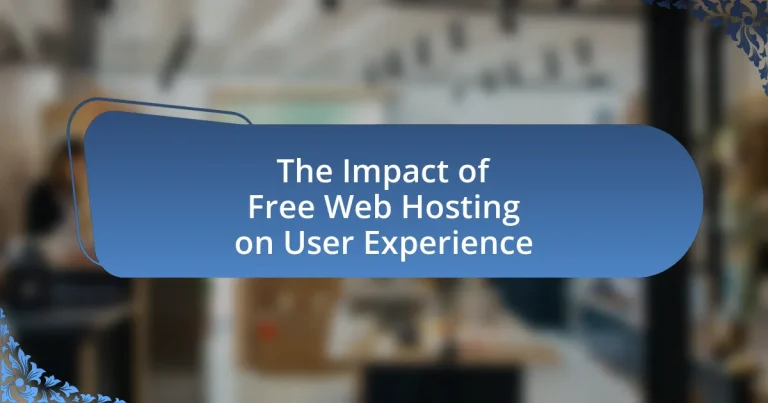 The Impact of
Free Web Hosting
on User Experience